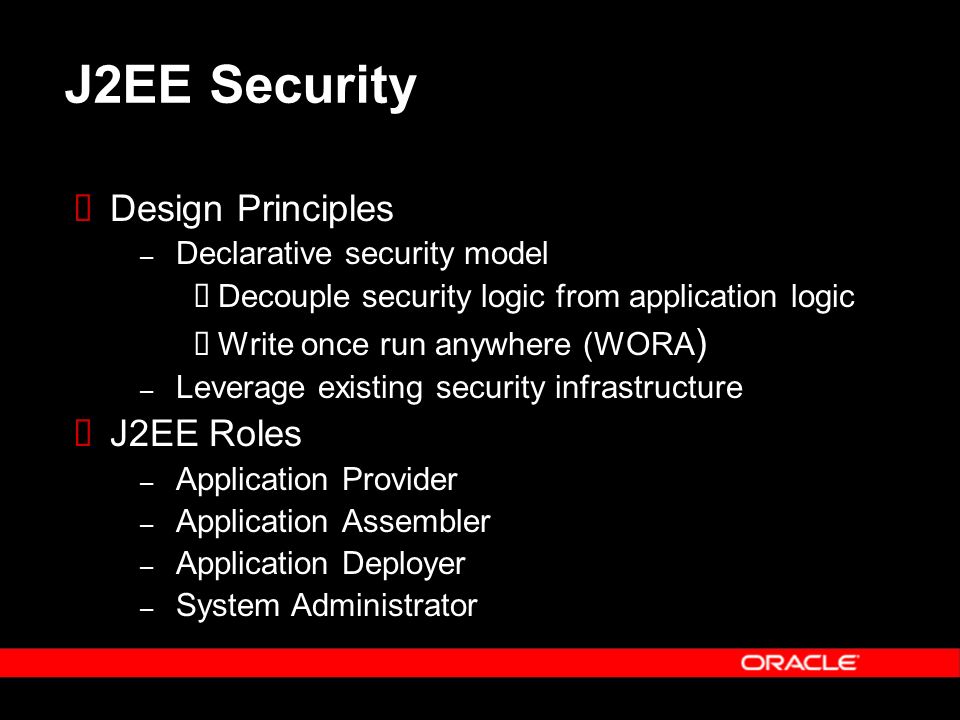 J2EE Security

Design Principles
– Declarative security model
Decouple security logic from application logic
Write once run anywhere (WORA)
– Leverage existing security infrastructure

J2EE Roles
– Application Provider
– Application Assembler
– Application Deployer
– System Administrator

ORACLE